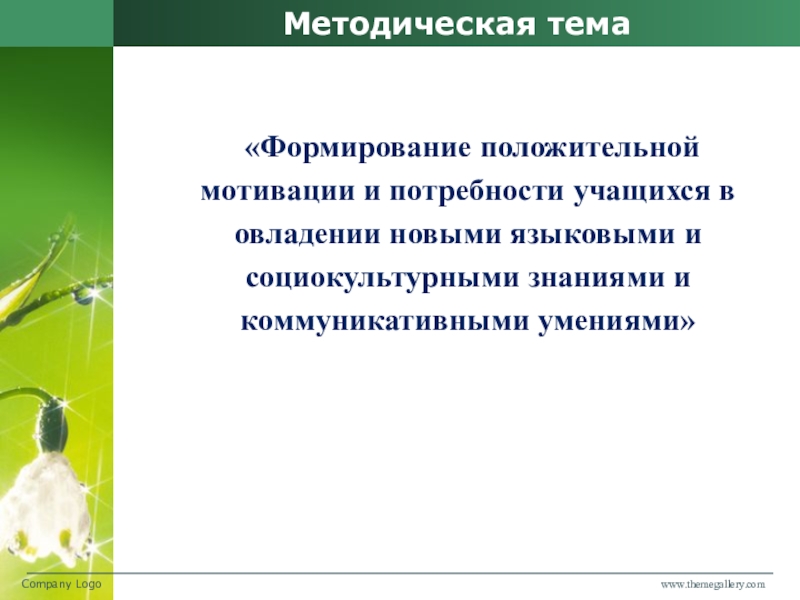 Методическая тема

«Формирование положительной мотивации и потребности учащихся в овладении новыми языковыми и социокультурными знаниями и коммуникативными умениями»

Company Logo

www.themegallery.com